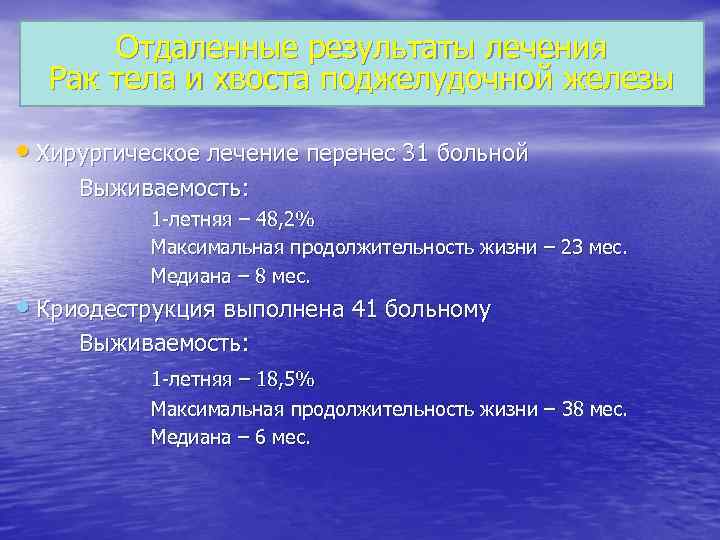 Отдаленные результаты лечения
Рак тела и хвоста поджелудочной железы

• Хирургическое лечение перенес 31 больной

Выживаемость:

1-летняя – 48,2%

Максимальная продолжительность жизни – 23 мес.

Медиана – 8 мес.

• Криодеструкция выполнена 41 больному

Выживаемость:

1-летняя – 18,5%

Максимальная продолжительность жизни – 38 мес.

Медиана – 6 мес.